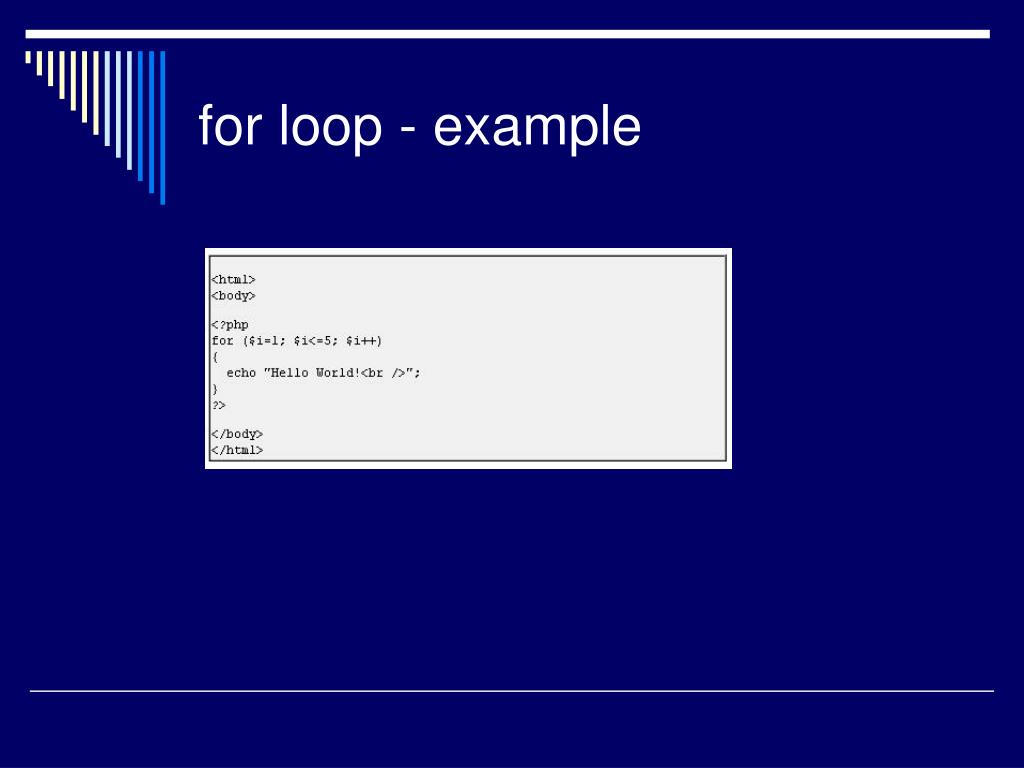 for loop - example

<html>
<body>

<?php
for ($i=1; $i<=5; $i++)
{
  echo "Hello World!<br />";
}
?>

</body>
</html>